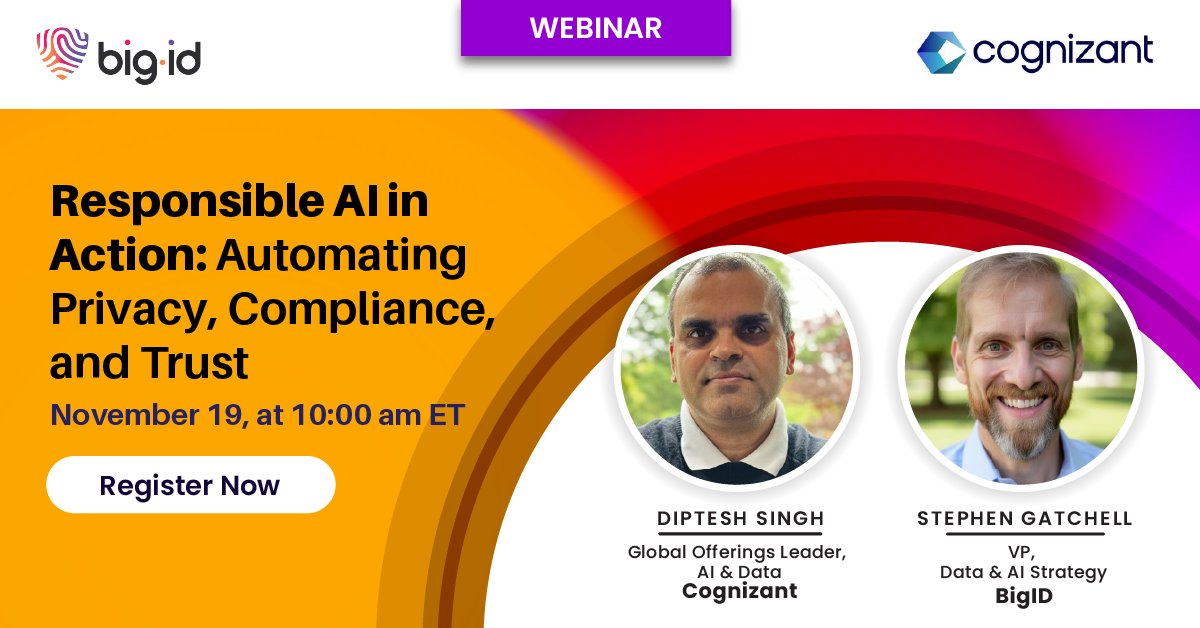 big·id

WEBINAR

cognizant

Responsible AI in Action: Automating Privacy, Compliance, and Trust

November 19, at 10:00 am ET

Register Now

DIPTESH SINGH
Global Offerings Leader, AI & Data
Cognizant

STEPHEN GATCHELL
VP, Data & AI Strategy
BigID